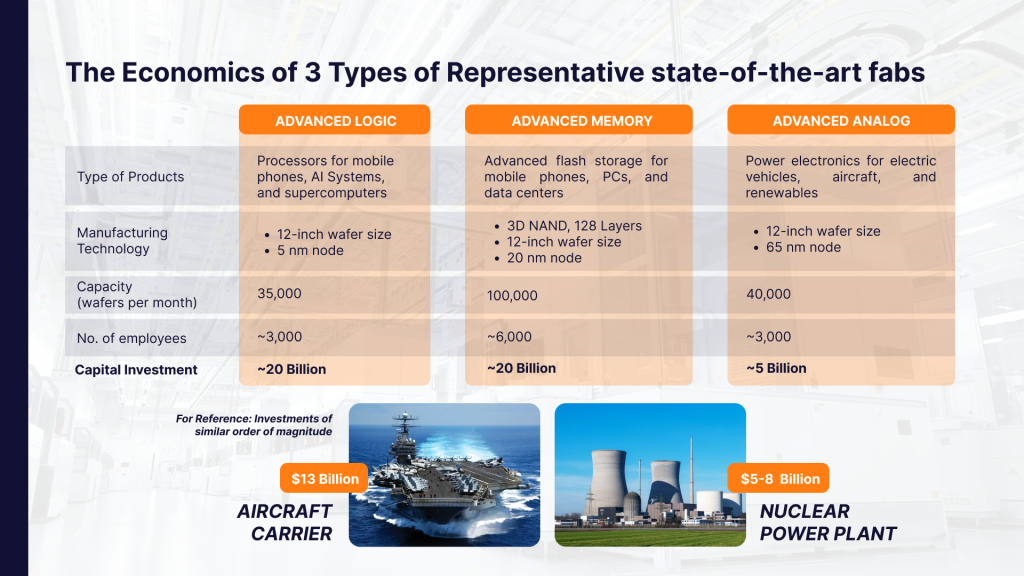 The Economics of 3 Types of Representative state-of-the-art fabs

| | ADVANCED LOGIC | ADVANCED MEMORY | ADVANCED ANALOG |
|---|---|---|---|
| Type of Products | Processors for mobile phones, AI Systems, and supercomputers | Advanced flash storage for mobile phones, PCs, and data centers | Power electronics for electric vehicles, aircraft, and renewables |
| Manufacturing Technology | • 12-inch wafer size • 5 nm node | • 3D NAND, 128 Layers • 12-inch wafer size • 20 nm node | • 12-inch wafer size • 65 nm node |
| Capacity (wafers per month) | 35,000 | 100,000 | 40,000 |
| No. of employees | ~3,000 | ~6,000 | ~3,000 |
| Capital Investment | ~20 Billion | ~20 Billion | ~5 Billion |

For Reference: Investments of similar order of magnitude

$13 Billion

AIRCRAFT CARRIER

$5-8 Billion

NUCLEAR POWER PLANT